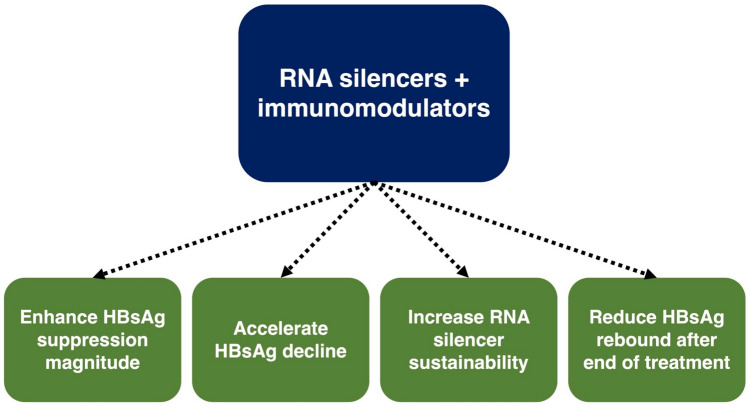 RNA silencers + immunomodulators

Enhance HBsAg suppression magnitude

Accelerate HBsAg decline

Increase RNA silencer sustainability

Reduce HBsAg rebound after end of treatment